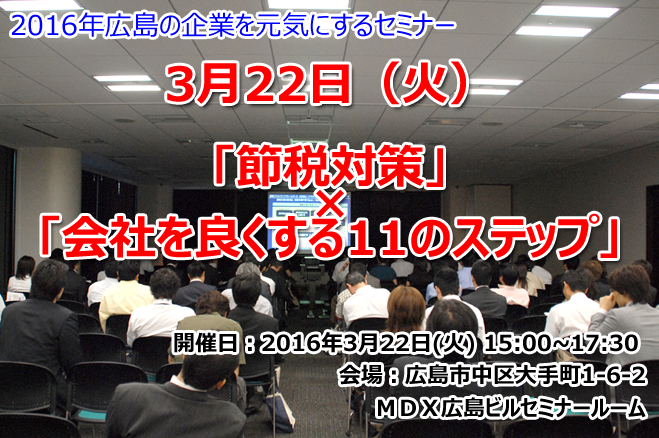 2016年広島の企業を元気にするセミナー

3月22日（火）

「節税対策」
×
「会社を良くする11のステップ」

開催日：2016年3月22日(火) 15:00~17:30
会場：広島市中区大手町1-6-2
ＭＤＸ広島ビルセミナールーム